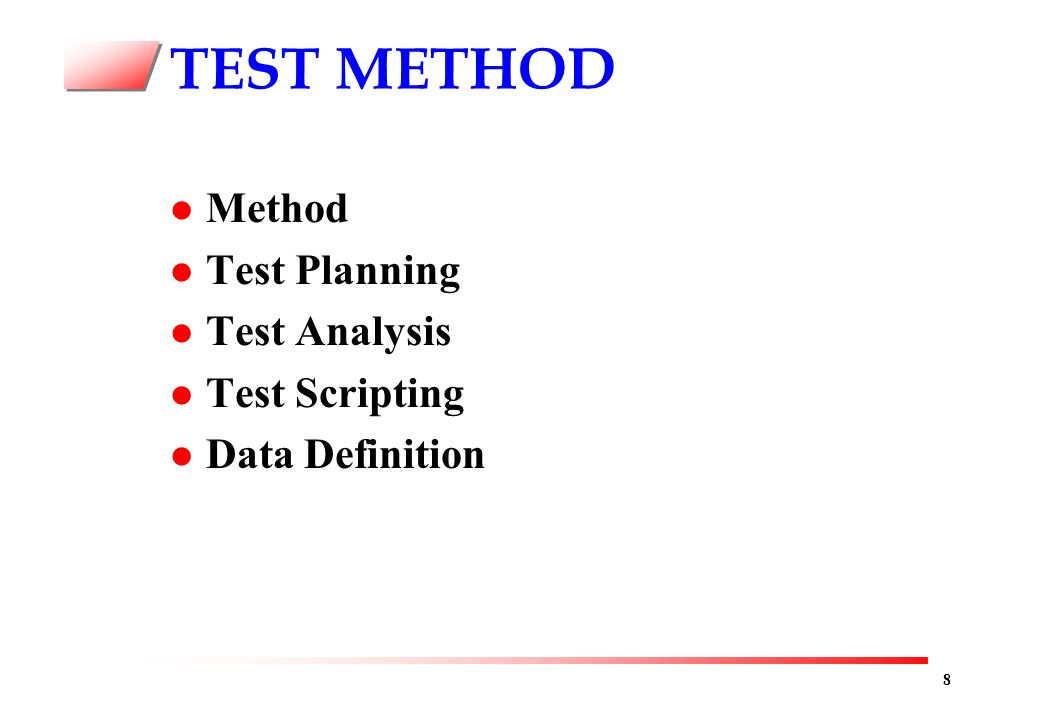 TEST METHOD

- Method
- Test Planning
- Test Analysis
- Test Scripting
- Data Definition

8